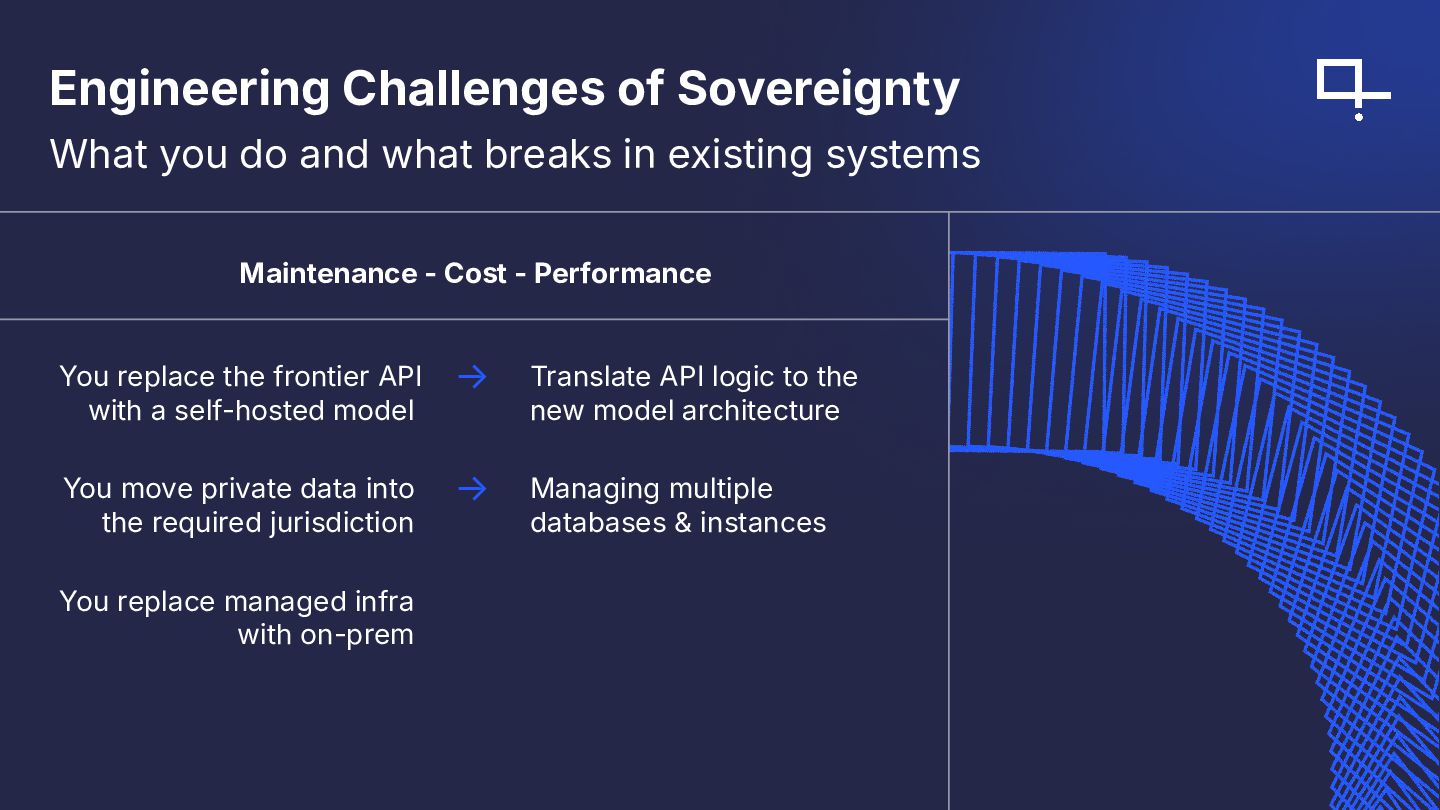 Engineering Challenges of Sovereignty
What you do and what breaks in existing systems

Maintenance - Cost - Performance

You replace the frontier API with a self-hosted model → Translate API logic to the new model architecture

You move private data into the required jurisdiction → Managing multiple databases & instances

You replace managed infra with on-prem